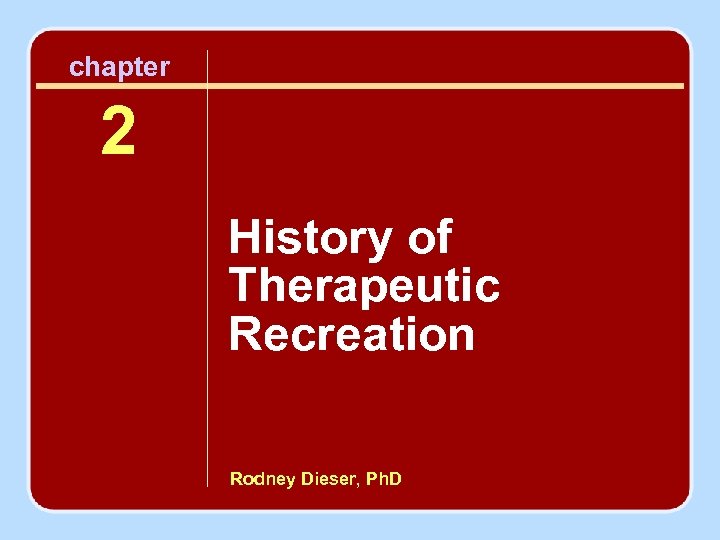 chapter

2

History of Therapeutic Recreation

Rodney Dieser, PhD